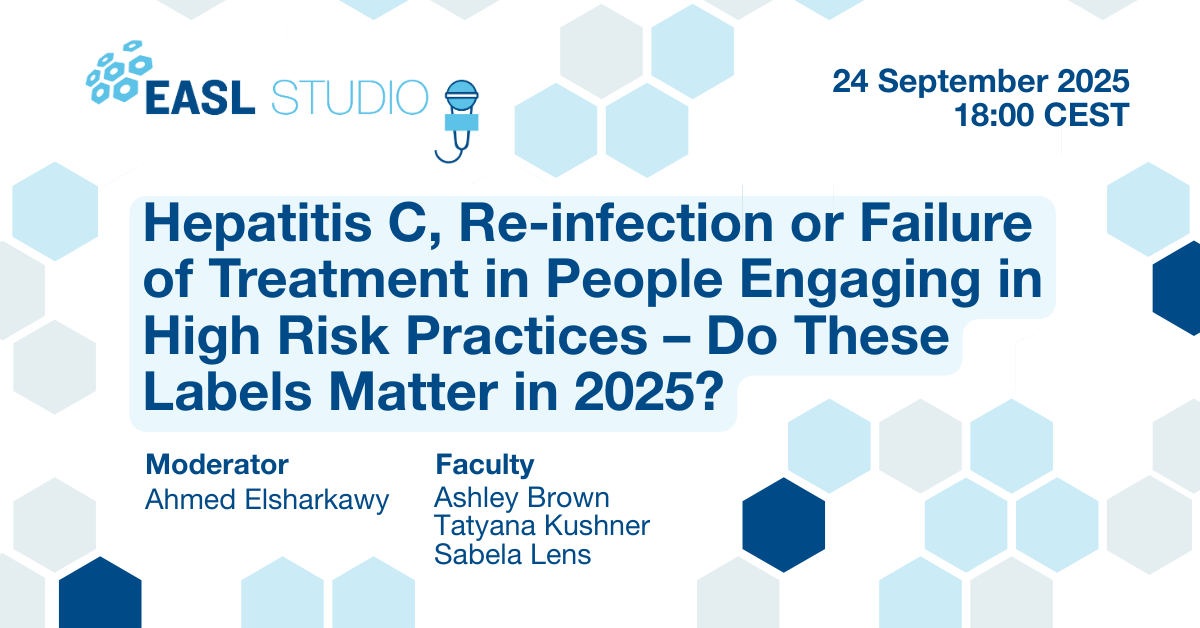 EASL STUDIO

24 September 2025
18:00 CEST

Hepatitis C, Re-infection or Failure of Treatment in People Engaging in High Risk Practices – Do These Labels Matter in 2025?

Moderator
Ahmed Elsharkawy

Faculty
Ashley Brown
Tatyana Kushner
Sabela Lens